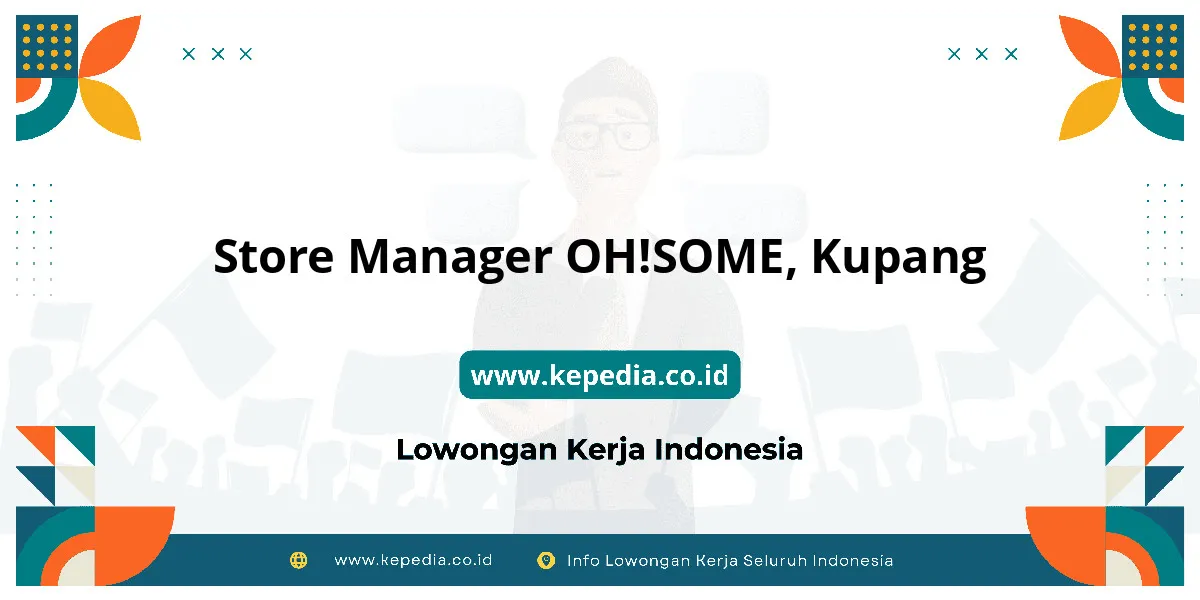 Store Manager OH!SOME, Kupang

www.kepedia.co.id

Lowongan Kerja Indonesia

www.kepedia.co.id Info Lowongan Kerja Seluruh Indonesia